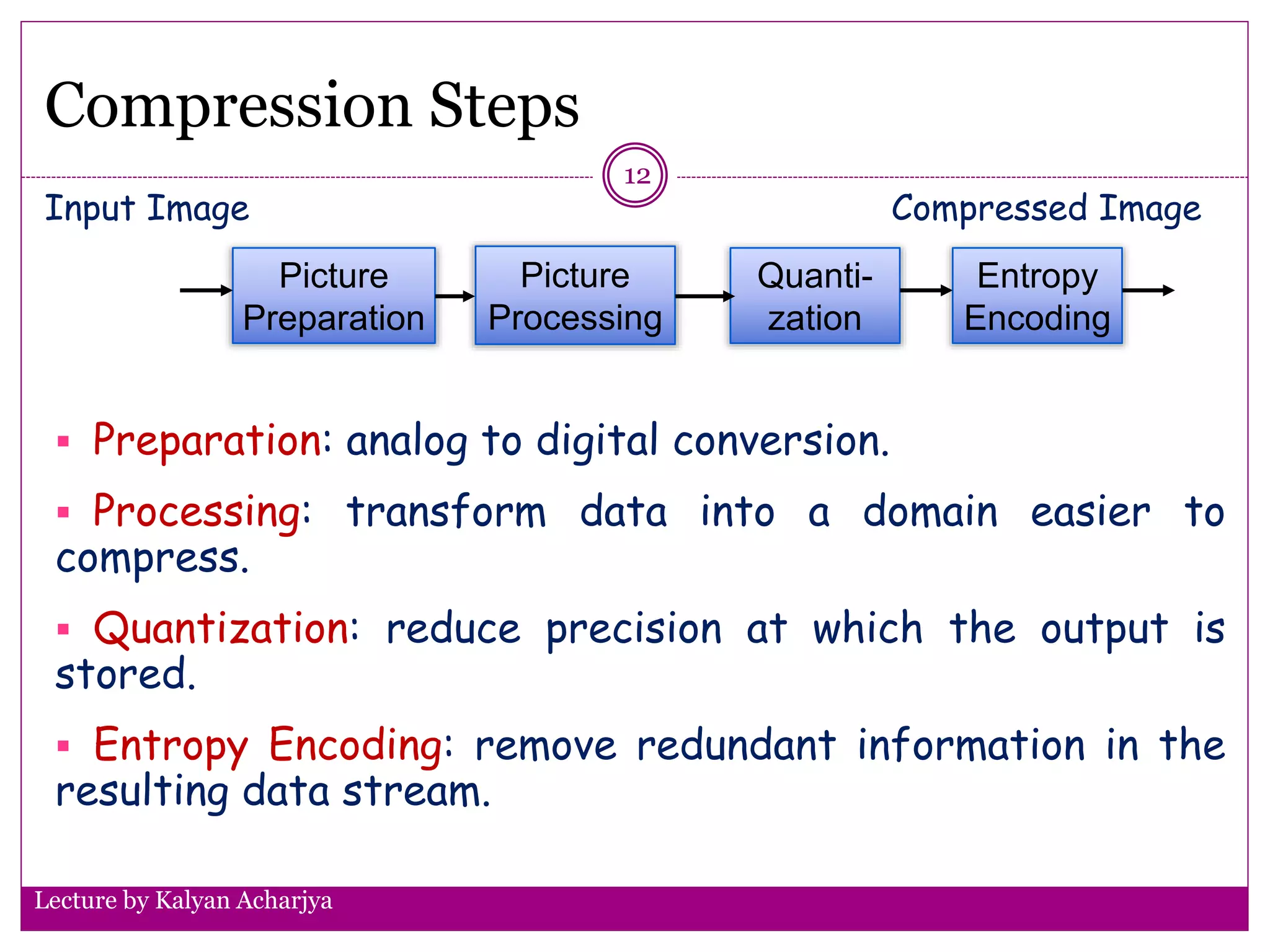 Compression Steps

12

Input Image

Compressed Image

Picture Preparation

Picture Processing

Quanti-zation

Entropy Encoding

▪ Preparation: analog to digital conversion.

▪ Processing: transform data into a domain easier to compress.

▪ Quantization: reduce precision at which the output is stored.

▪ Entropy Encoding: remove redundant information in the resulting data stream.

Lecture by Kalyan Acharjya